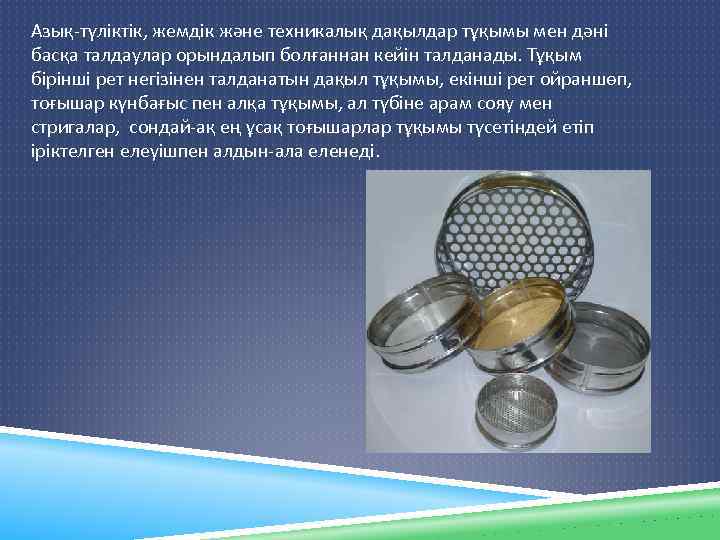 Азық-түліктік, жемдік және техникалық дақылдар тұқымы мен дәні басқа талдаулар орындалып болғаннан кейін талданады. Тұқым бірінші рет негізінен талданатын дақыл тұқымы, екінші рет ойраншөп, тоғышар күнбағыс пен алқа тұқымы, ал түбіне арам сояу мен стригалар, сондай-ақ ең ұсақ тоғышарлар тұқымы түсетіндей етіп іріктелген елеуішпен алдын-ала еленеді.